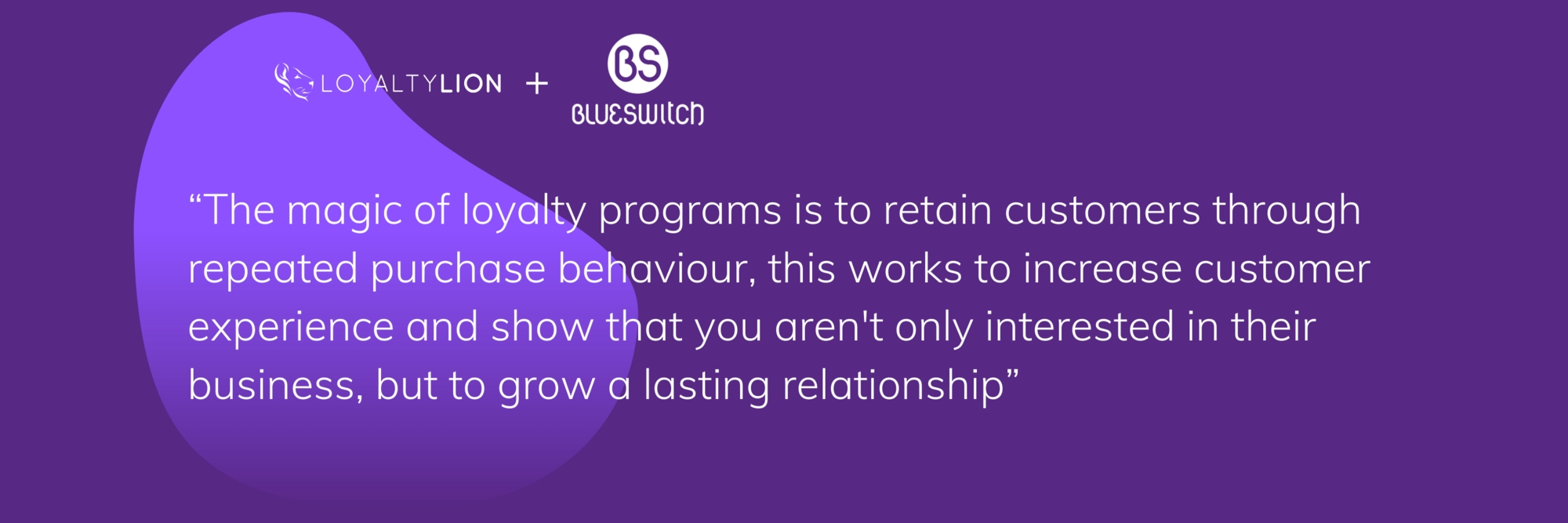 LOYALTYLION + BS BLUESWITCH

“The magic of loyalty programs is to retain customers through repeated purchase behaviour, this works to increase customer experience and show that you aren't only interested in their business, but to grow a lasting relationship”